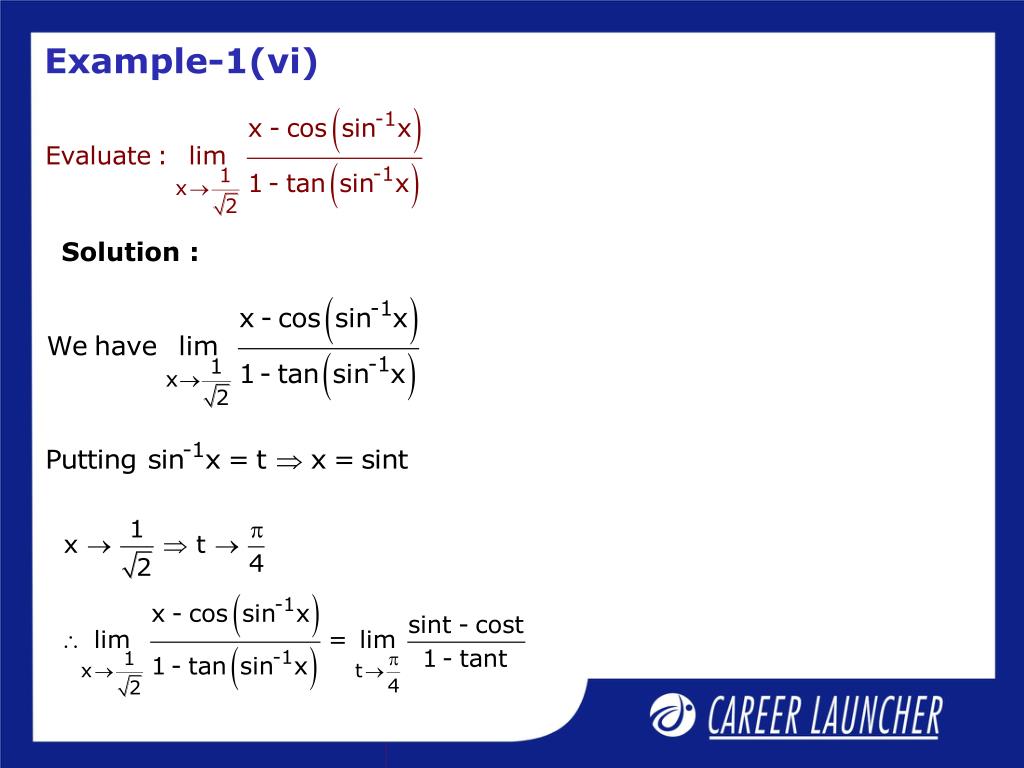 Example-1(vi)

Evaluate : $\lim_{x \to \frac{1}{\sqrt{2}}} \frac{x - \cos\left(\sin^{-1}x\right)}{1 - \tan\left(\sin^{-1}x\right)}$

Solution :

We have $\lim_{x \to \frac{1}{\sqrt{2}}} \frac{x - \cos\left(\sin^{-1}x\right)}{1 - \tan\left(\sin^{-1}x\right)}$

Putting $\sin^{-1}x = t \Rightarrow x = \sin t$

$x \to \frac{1}{\sqrt{2}} \Rightarrow t \to \frac{\pi}{4}$

$\therefore \lim_{x \to \frac{1}{\sqrt{2}}} \frac{x - \cos\left(\sin^{-1}x\right)}{1 - \tan\left(\sin^{-1}x\right)} = \lim_{t \to \frac{\pi}{4}} \frac{\sin t - \cos t}{1 - \tan t}$

CAREER LAUNCHER